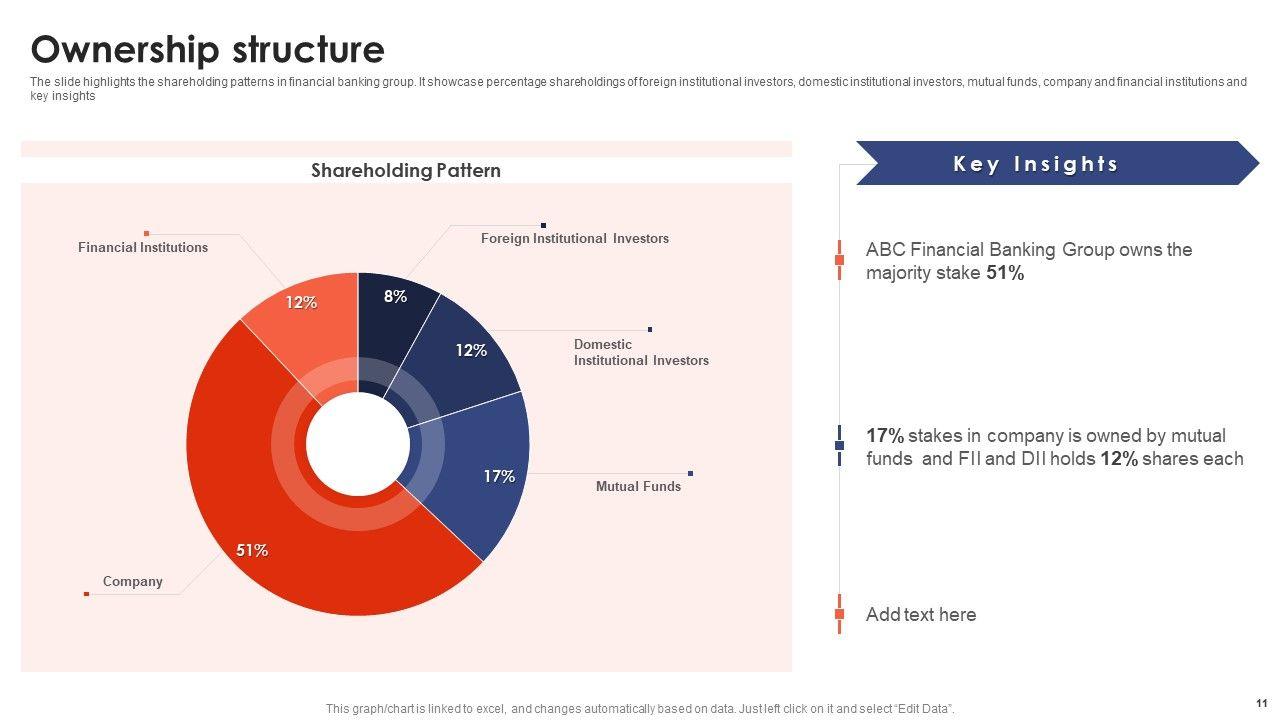 Ownership structure

The slide highlights the shareholding patterns in financial banking group. It showcase percentage shareholdings of foreign institutional investors, domestic institutional investors, mutual funds, company and financial institutions and key insights

Shareholding Pattern

Financial Institutions

Foreign Institutional Investors

Domestic Institutional Investors

Mutual Funds

Company

12%

8%

12%

17%

51%

Key Insights

ABC Financial Banking Group owns the majority stake 51%

17% stakes in company is owned by mutual funds and FII and DII holds 12% shares each

Add text here

This graph/chart is linked to excel, and changes automatically based on data. Just left click on it and select "Edit Data".

11